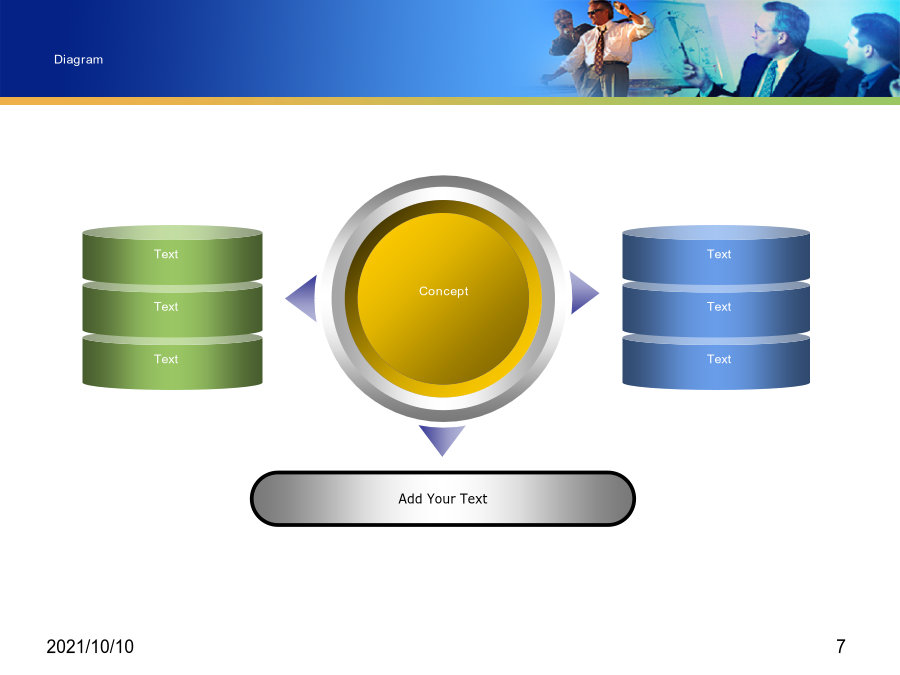 Diagram

Text

Text

Text

Concept

Text

Text

Text

Add Your Text

2021/10/10

7